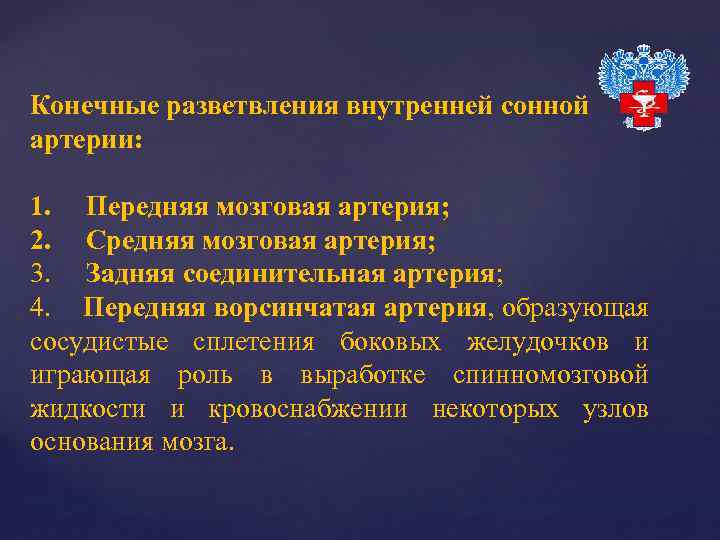 Конечные разветвления внутренней сонной артерии:

1. Передняя мозговая артерия;
2. Средняя мозговая артерия;
3. Задняя соединительная артерия;
4. Передняя ворсинчатая артерия, образующая сосудистые сплетения боковых желудочков и играющая роль в выработке спинномозговой жидкости и кровоснабжении некоторых узлов основания мозга.